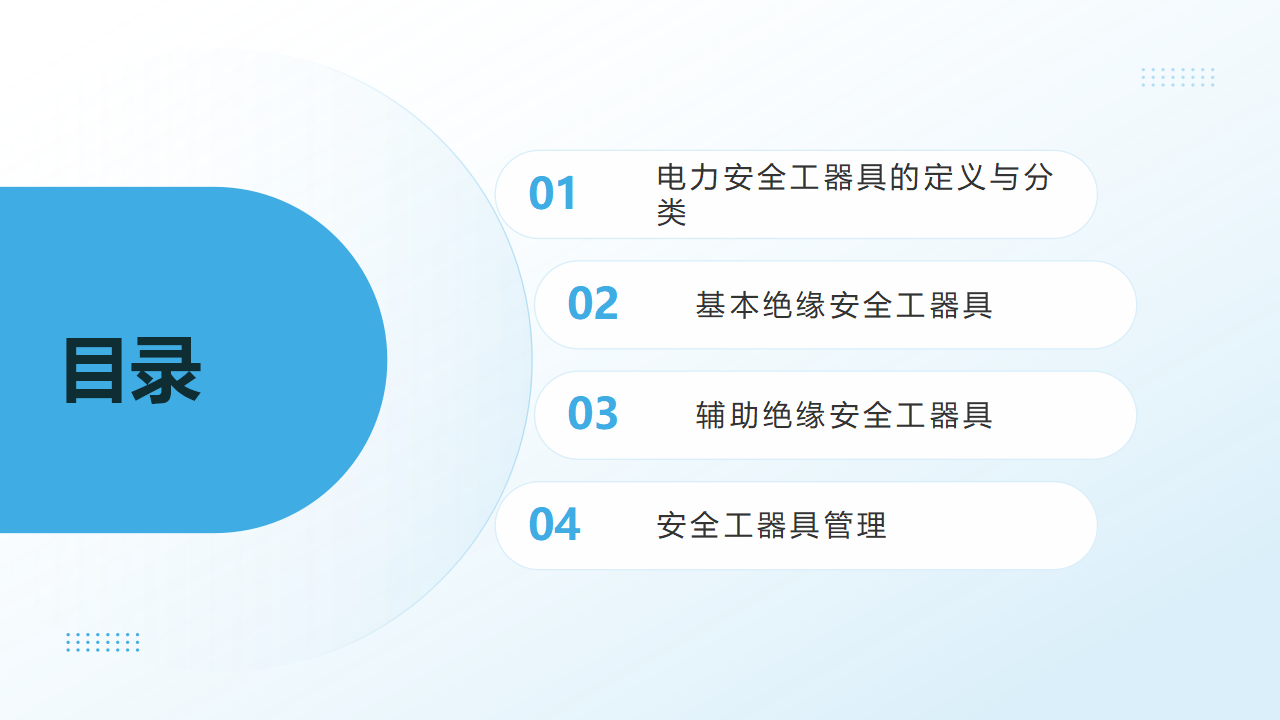 目录

01 电力安全工器具的定义与分类

02 基本绝缘安全工器具

03 辅助绝缘安全工器具

04 安全工器具管理